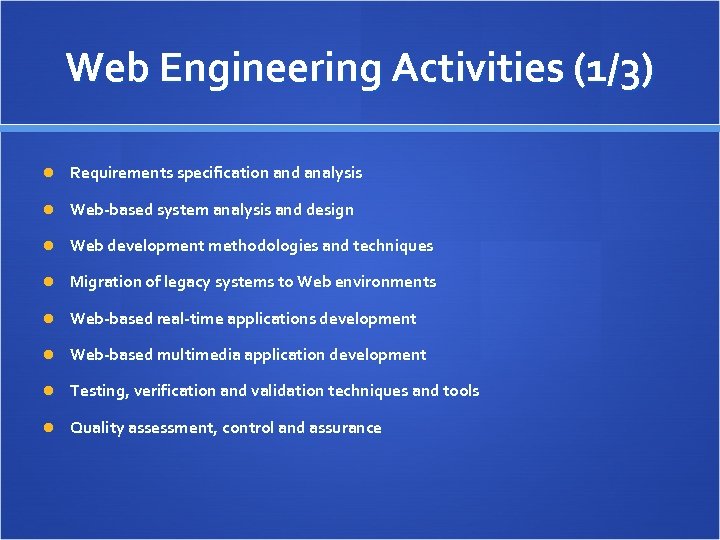 Web Engineering Activities (1/3)

- Requirements specification and analysis
- Web-based system analysis and design
- Web development methodologies and techniques
- Migration of legacy systems to Web environments
- Web-based real-time applications development
- Web-based multimedia application development
- Testing, verification and validation techniques and tools
- Quality assessment, control and assurance